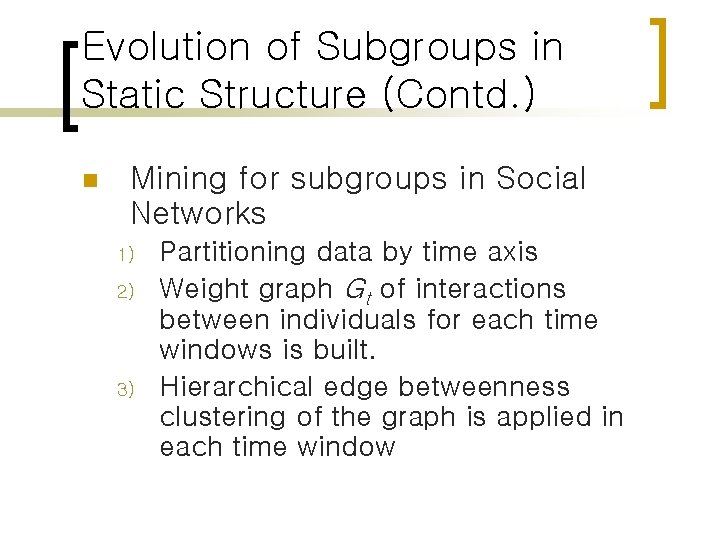 Evolution of Subgroups in Static Structure (Contd.)

Mining for subgroups in Social Networks

1) Partitioning data by time axis
2) Weight graph $G_t$ of interactions between individuals for each time windows is built.
3) Hierarchical edge betweenness clustering of the graph is applied in each time window